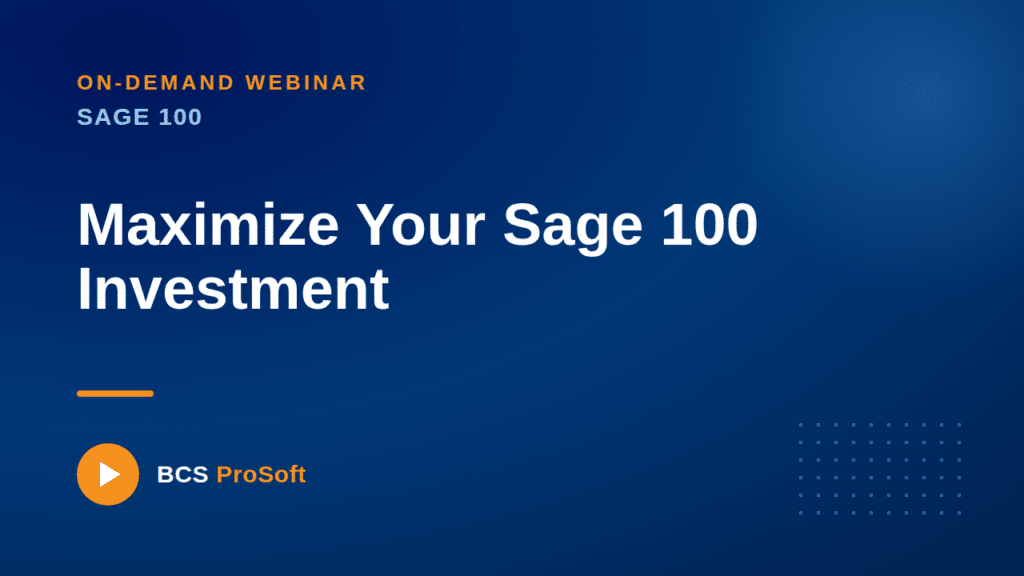 ON-DEMAND WEBINAR
SAGE 100

Maximize Your Sage 100 Investment

BCS ProSoft